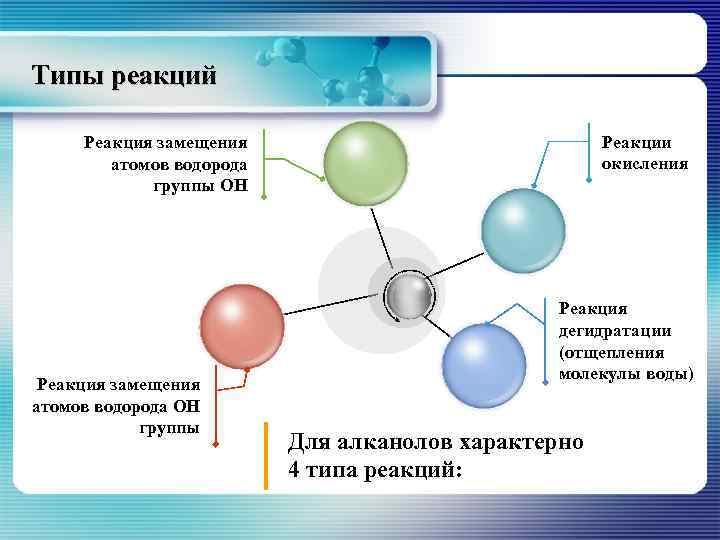 Типы реакций

Реакция замещения атомов водорода группы ОН

Реакции окисления

Реакция дегидратации (отщепления молекулы воды)

Реакция замещения атомов водорода ОН группы

Для алканолов характерно 4 типа реакций: